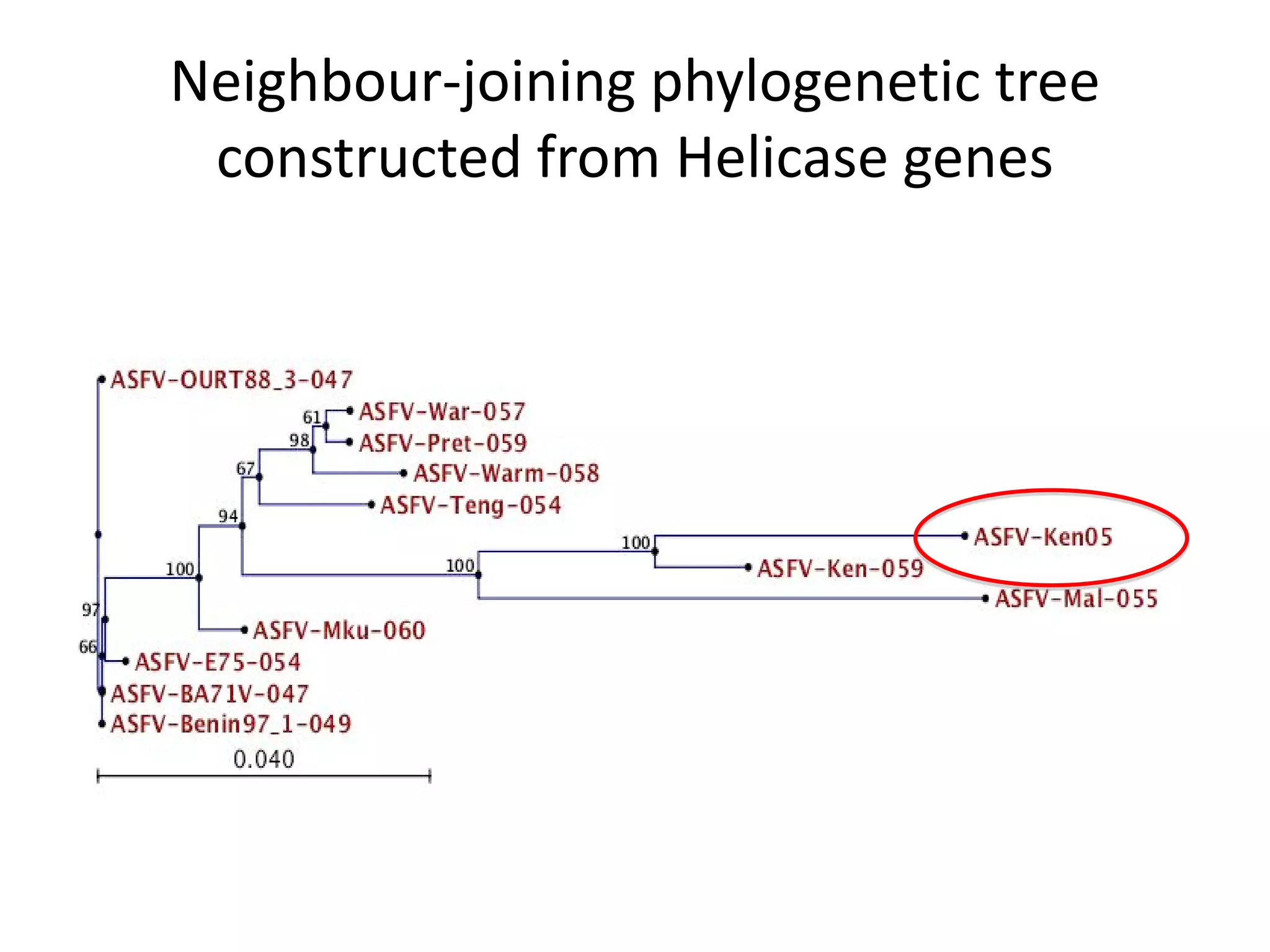 Neighbour-joining phylogenetic tree constructed from Helicase genes

ASFV-OURT88_3-047
61
ASFV-War-057
98
ASFV-Pret-059
67
ASFV-Warm-058
ASFV-Teng-054
94
100
ASFV-Ken05
100
100
ASFV-Ken-059
ASFV-Mal-055
97
ASFV-Mku-060
66
ASFV-E75-054
ASFV-BA71V-047
ASFV-Benin97_1-049
0.040